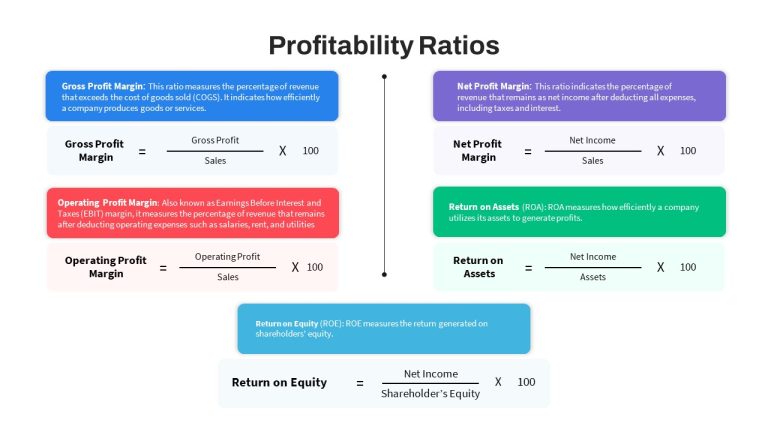 Profitability Ratios

Gross Profit Margin: This ratio measures the percentage of revenue that exceeds the cost of goods sold (COGS). It indicates how efficiently a company produces goods or services.

Gross Profit Margin $= \frac{\text{Gross Profit}}{\text{Sales}}$ X 100

Operating Profit Margin: Also known as Earnings Before Interest and Taxes (EBIT) margin, it measures the percentage of revenue that remains after deducting operating expenses such as salaries, rent, and utilities

Operating Profit Margin $= \frac{\text{Operating Profit}}{\text{Sales}}$ X 100

Net Profit Margin: This ratio indicates the percentage of revenue that remains as net income after deducting all expenses, including taxes and interest.

Net Profit Margin $= \frac{\text{Net Income}}{\text{Sales}}$ X 100

Return on Assets (ROA): ROA measures how efficiently a company utilizes its assets to generate profits.

Return on Assets $= \frac{\text{Net Income}}{\text{Assets}}$ X 100

Return on Equity (ROE): ROE measures the return generated on shareholders' equity.

Return on Equity $= \frac{\text{Net Income}}{\text{Shareholder's Equity}}$ X 100